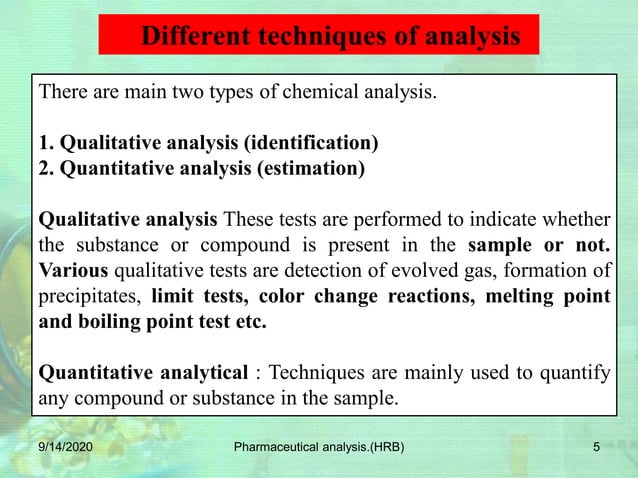 Different techniques of analysis

There are main two types of chemical analysis.

1. Qualitative analysis (identification)
2. Quantitative analysis (estimation)

Qualitative analysis These tests are performed to indicate whether the substance or compound is present in the sample or not. Various qualitative tests are detection of evolved gas, formation of precipitates, limit tests, color change reactions, melting point and boiling point test etc.

Quantitative analytical : Techniques are mainly used to quantify any compound or substance in the sample.

9/14/2020

Pharmaceutical analysis.(HRB)

5